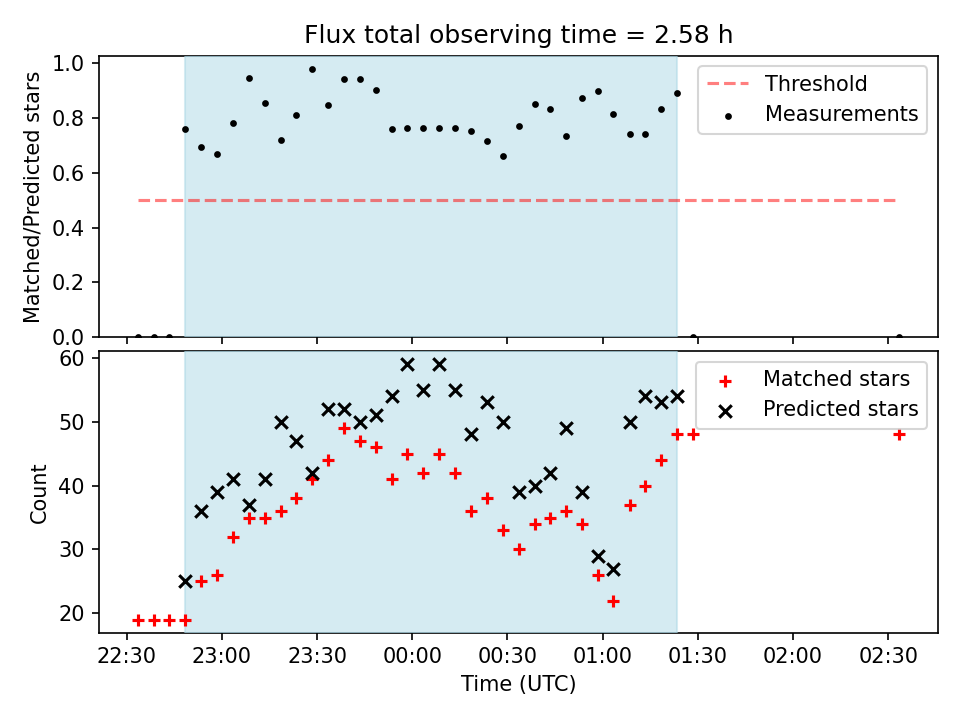 Flux total observing time = 2.58 h

Matched/Predicted stars

1.0
0.8
0.6
0.4
0.2
0.0

Threshold
Measurements

Count

60
50
40
30
20

Matched stars
Predicted stars

22:30
23:00
23:30
00:00
00:30
01:00
01:30
02:00
02:30

Time (UTC)